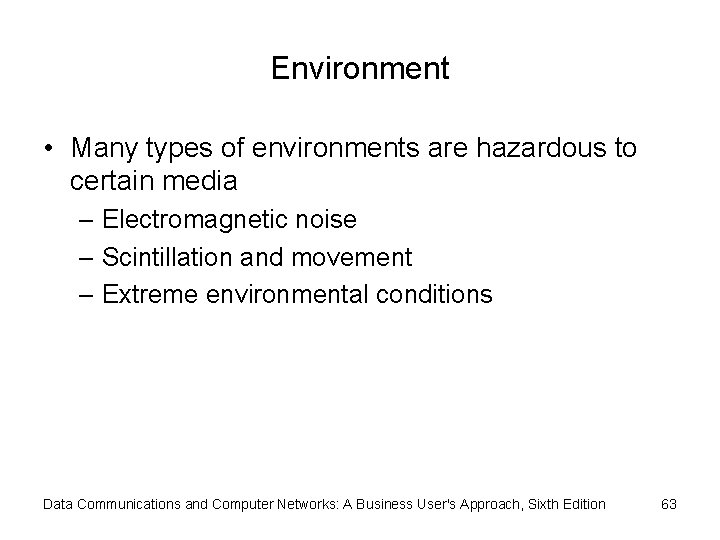 Environment

• Many types of environments are hazardous to certain media
– Electromagnetic noise
– Scintillation and movement
– Extreme environmental conditions

Data Communications and Computer Networks: A Business User's Approach, Sixth Edition 63